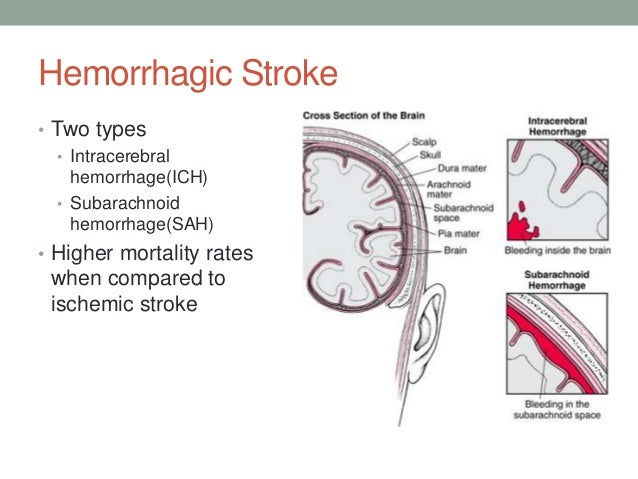 Hemorrhagic Stroke

• Two types
  • Intracerebral hemorrhage(ICH)
  • Subarachnoid hemorrhage(SAH)
• Higher mortality rates when compared to ischemic stroke

Cross Section of the Brain

Scalp
Skull
Dura mater
Arachnoid mater
Subarachnoid space
Pia mater
Brain

Intracerebral Hemorrhage

Bleeding inside the brain

Subarachnoid Hemorrhage

Bleeding in the subarachnoid space